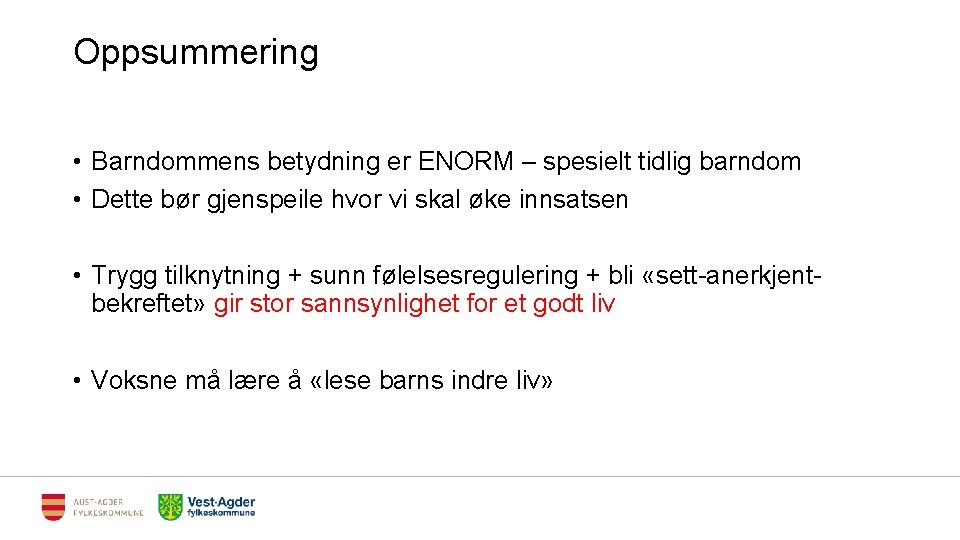 Oppsummering

• Barndommens betydning er ENORM – spesielt tidlig barndom
• Dette bør gjenspeile hvor vi skal øke innsatsen

• Trygg tilknytning + sunn følelsesregulering + bli «sett-anerkjent-bekreftet» gir stor sannsynlighet for et godt liv

• Voksne må lære å «lese barns indre liv»

AUST-AGDER FYLKESKOMMUNE

Vest-Agder fylkeskommune